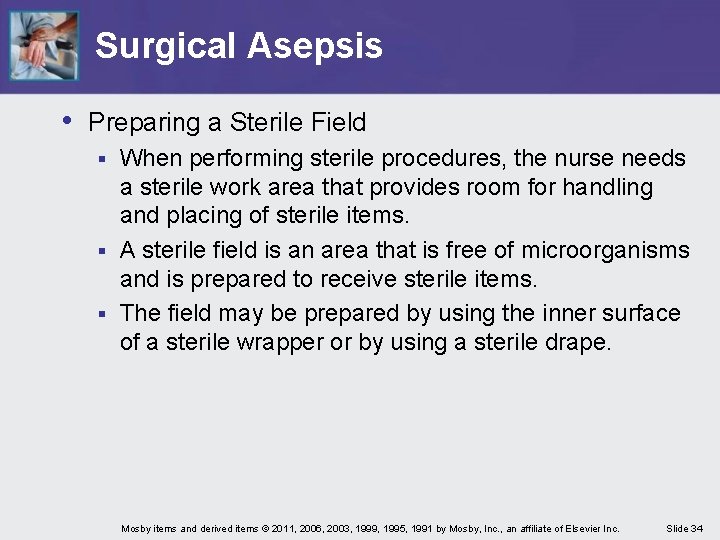 Surgical Asepsis

• Preparing a Sterile Field

▪ When performing sterile procedures, the nurse needs a sterile work area that provides room for handling and placing of sterile items.

▪ A sterile field is an area that is free of microorganisms and is prepared to receive sterile items.

▪ The field may be prepared by using the inner surface of a sterile wrapper or by using a sterile drape.

Mosby items and derived items © 2011, 2006, 2003, 1999, 1995, 1991 by Mosby, Inc., an affiliate of Elsevier Inc.

Slide 34